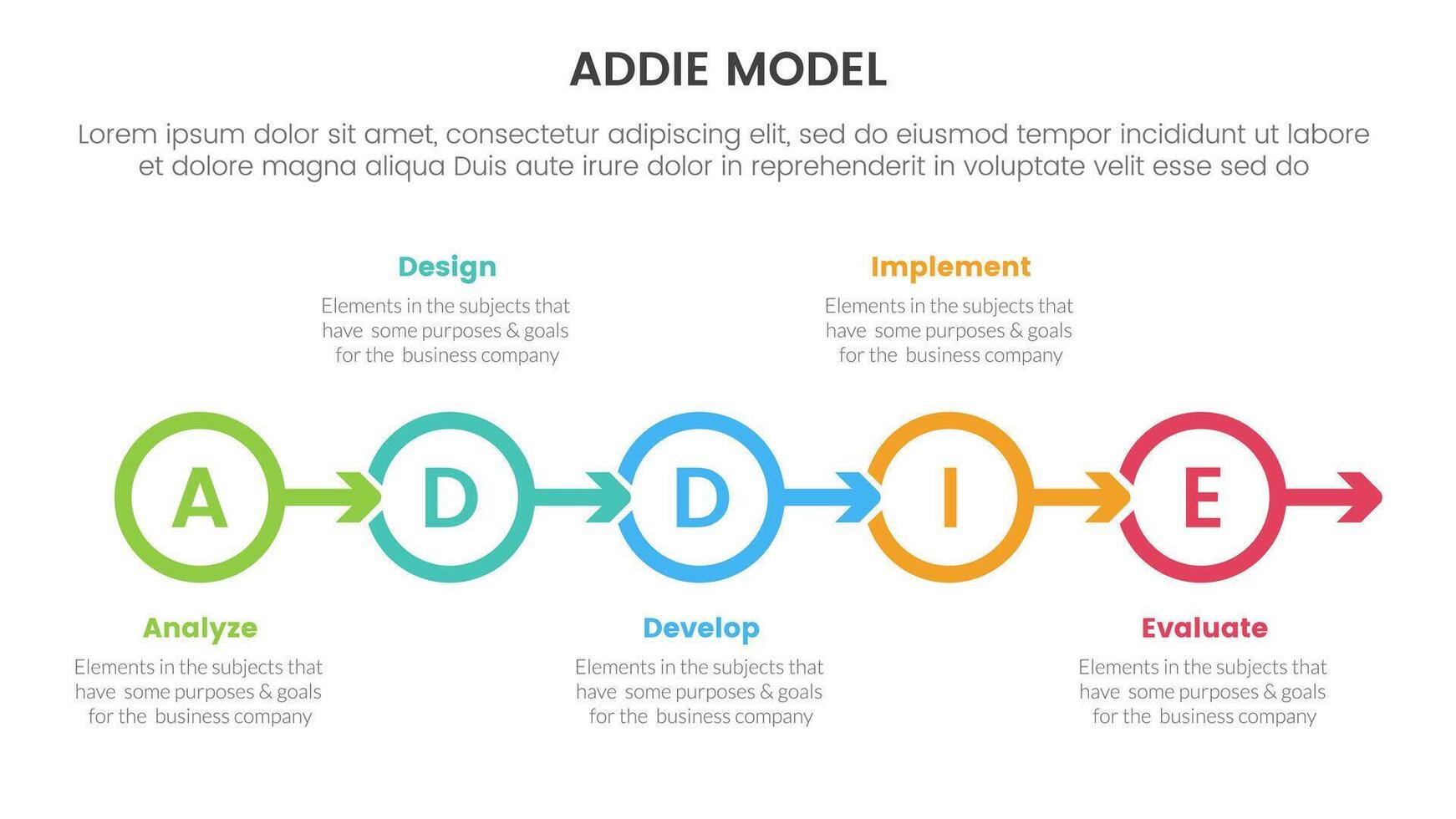 ADDIE MODEL

Lorem ipsum dolor sit amet, consectetur adipiscing elit, sed do eiusmod tempor incididunt ut labore et dolore magna aliqua Duis aute irure dolor in reprehenderit in voluptate velit esse sed do

Design

Elements in the subjects that have some purposes & goals for the business company

Implement

Elements in the subjects that have some purposes & goals for the business company

A

D

D

I

E

Analyze

Elements in the subjects that have some purposes & goals for the business company

Develop

Elements in the subjects that have some purposes & goals for the business company

Evaluate

Elements in the subjects that have some purposes & goals for the business company